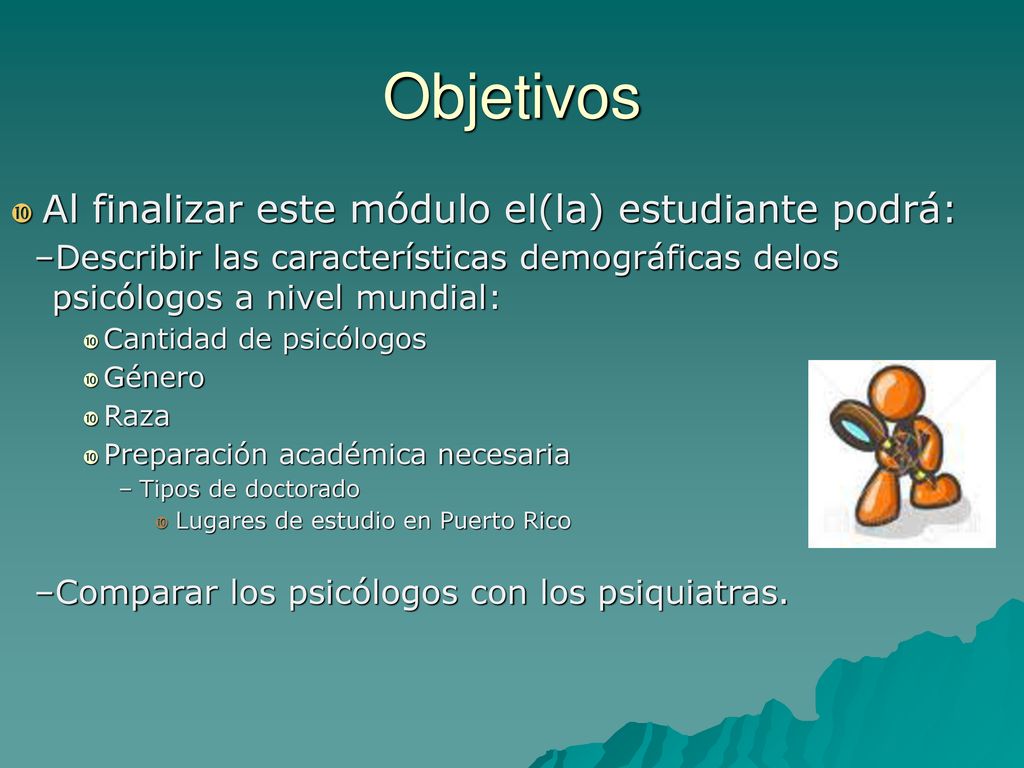 Objetivos

Al finalizar este módulo el(la) estudiante podrá:

–Describir las características demográficas delos psicólogos a nivel mundial:

Cantidad de psicólogos

Género

Raza

Preparación académica necesaria

– Tipos de doctorado

Lugares de estudio en Puerto Rico

–Comparar los psicólogos con los psiquiatras.